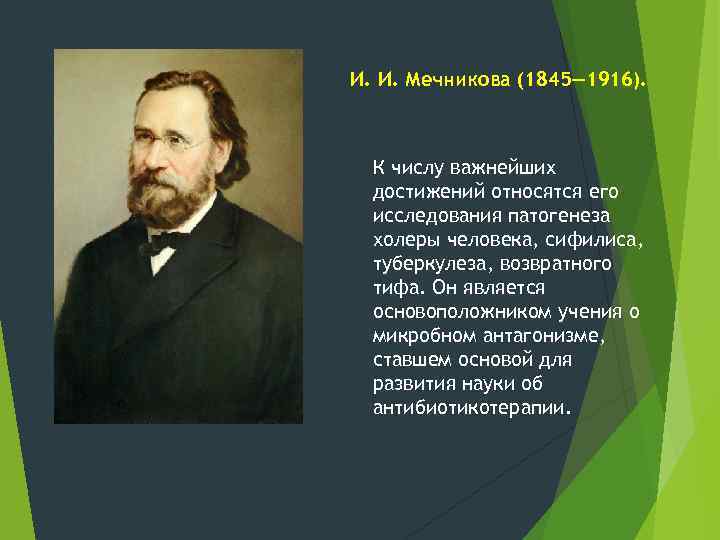 И. И. Мечникова (1845—1916).

К числу важнейших достижений относятся его исследования патогенеза холеры человека, сифилиса, туберкулеза, возвратного тифа. Он является основоположником учения о микробном антагонизме, ставшем основой для развития науки об антибиотикотерапии.